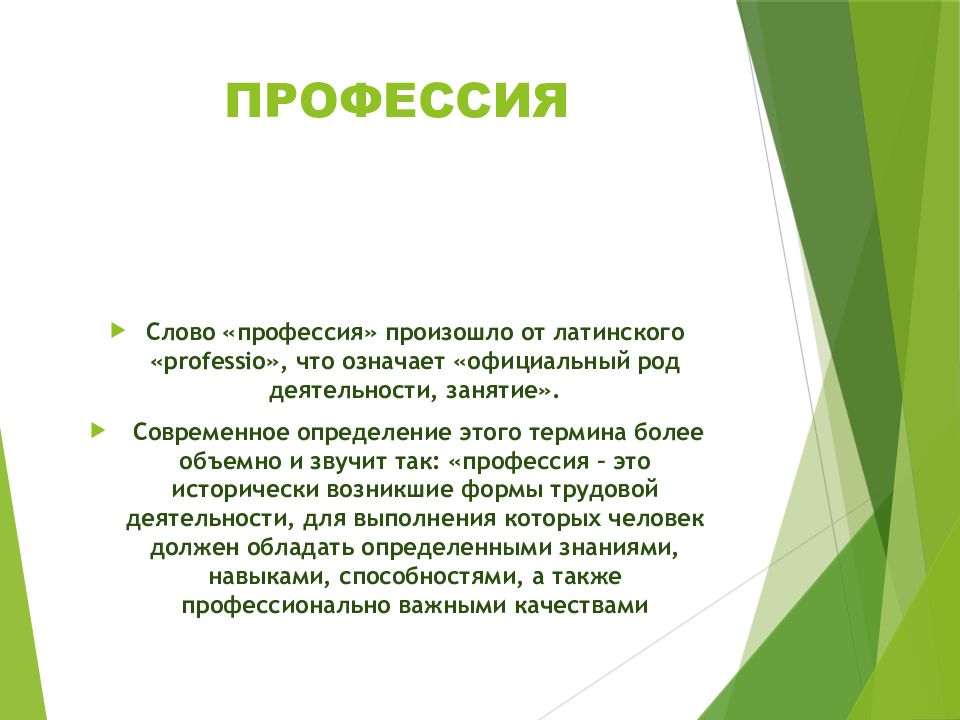 ПРОФЕССИЯ

Слово «профессия» произошло от латинского «professio», что означает «официальный род деятельности, занятие».

Современное определение этого термина более объемно и звучит так: «профессия – это исторически возникшие формы трудовой деятельности, для выполнения которых человек должен обладать определенными знаниями, навыками, способностями, а также профессионально важными качествами